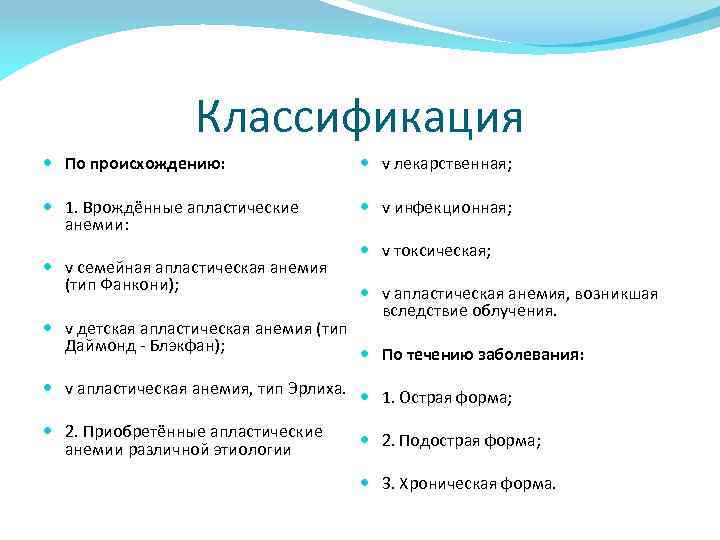 Классификация

- По происхождению:
- 1. Врождённые апластические анемии:
- v семейная апластическая анемия (тип Фанкони);
- v детская апластическая анемия (тип Даймонд - Блэкфан);
- v апластическая анемия, тип Эрлиха.
- 2. Приобретённые апластические анемии различной этиологии

- v лекарственная;
- v инфекционная;
- v токсическая;
- v апластическая анемия, возникшая вследствие облучения.
- По течению заболевания:
- 1. Острая форма;
- 2. Подострая форма;
- 3. Хроническая форма.